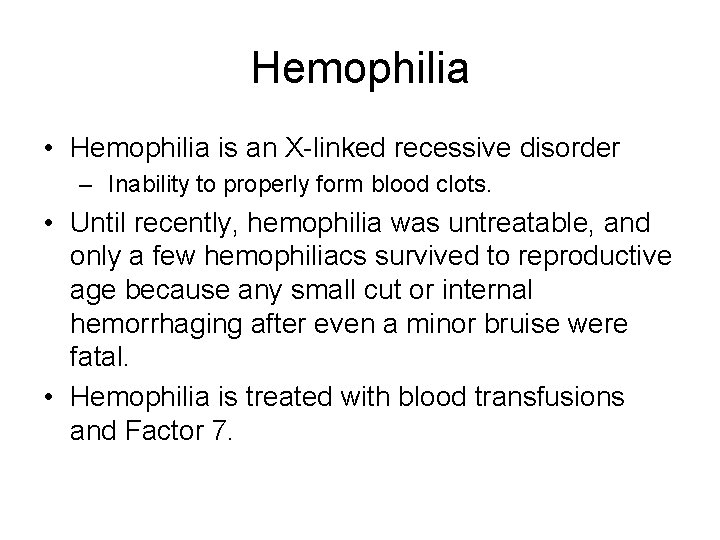 Hemophilia

• Hemophilia is an X-linked recessive disorder
– Inability to properly form blood clots.

• Until recently, hemophilia was untreatable, and only a few hemophiliacs survived to reproductive age because any small cut or internal hemorrhaging after even a minor bruise were fatal.

• Hemophilia is treated with blood transfusions and Factor 7.